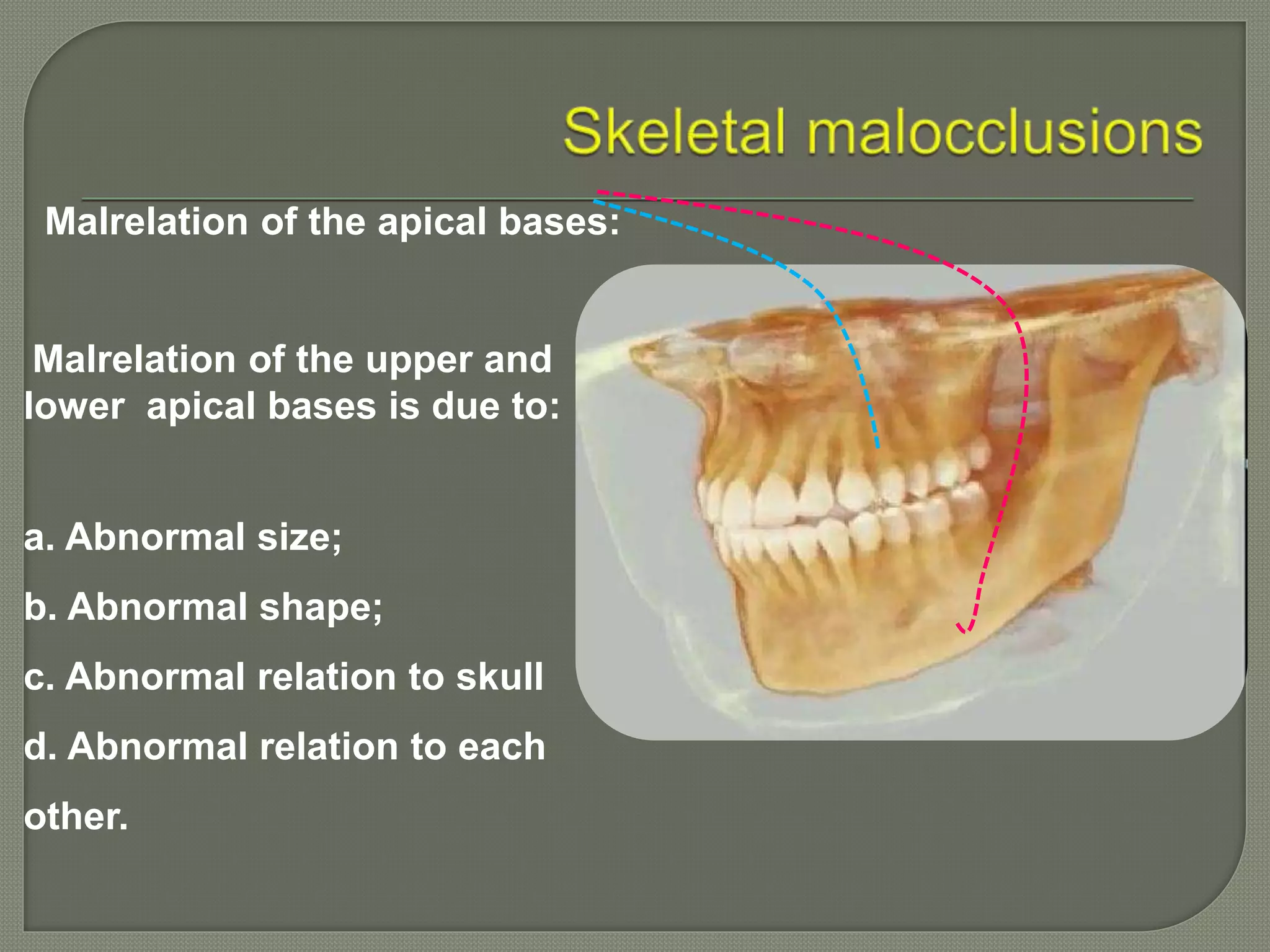 Skeletal malocclusions

Malrelation of the apical bases:

Malrelation of the upper and lower apical bases is due to:

a. Abnormal size;

b. Abnormal shape;

c. Abnormal relation to skull

d. Abnormal relation to each other.